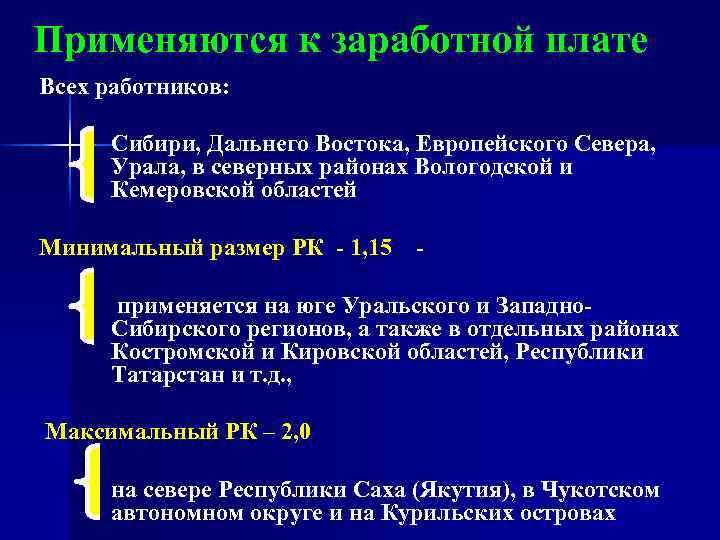 Применяются к заработной плате

Всех работников:

Сибири, Дальнего Востока, Европейского Севера, Урала, в северных районах Вологодской и Кемеровской областей

Минимальный размер РК - 1,15 -

применяется на юге Уральского и Западно-Сибирского регионов, а также в отдельных районах Костромской и Кировской областей, Республики Татарстан и т.д.,

Максимальный РК – 2,0

на севере Республики Саха (Якутия), в Чукотском автономном округе и на Курильских островах